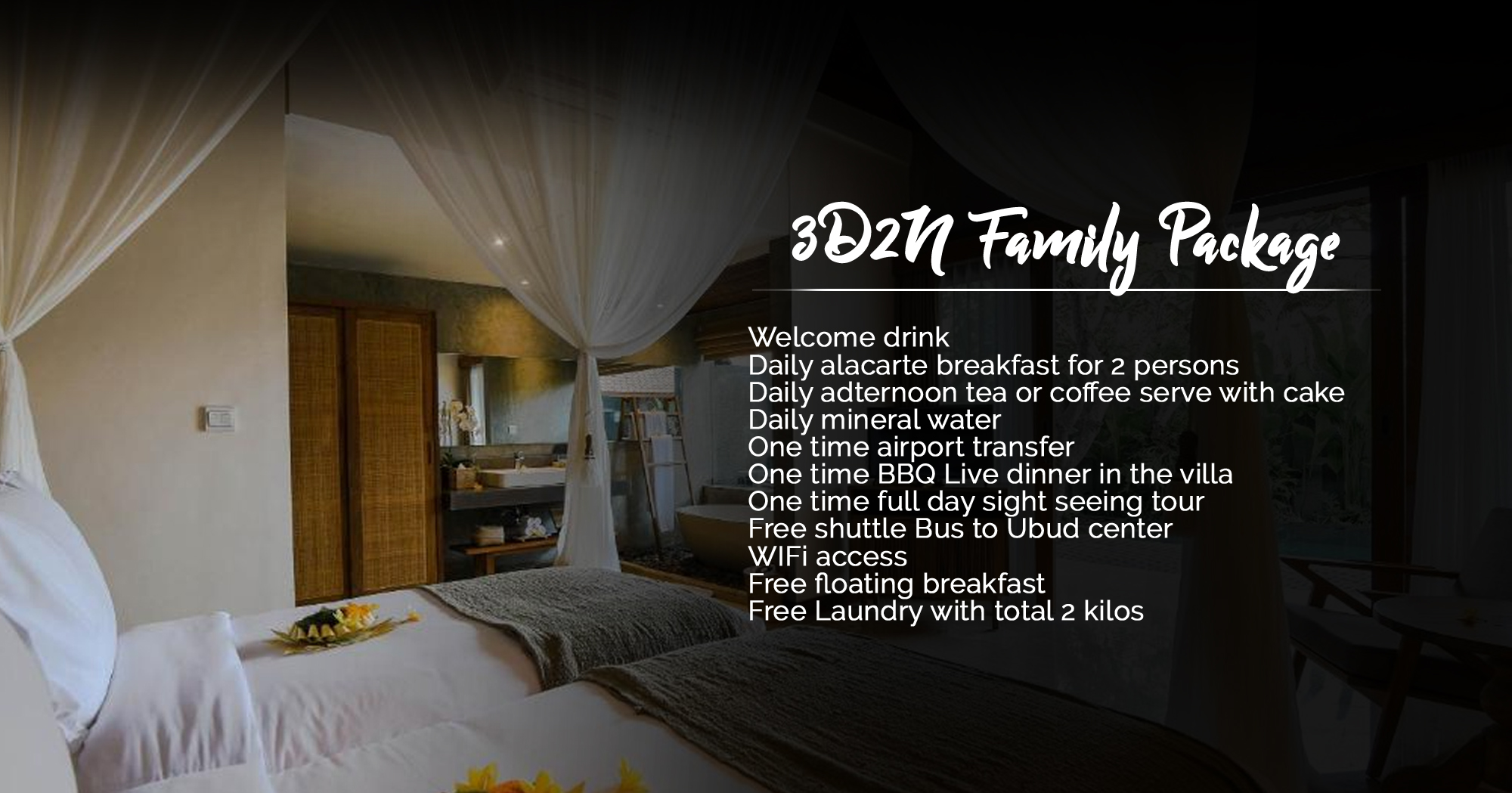 3D2N Family Package

Welcome drink
Daily alacarte breakfast for 2 persons
Daily adternoon tea or coffee serve with cake
Daily mineral water
One time airport transfer
One time BBQ Live dinner in the villa
One time full day sight seeing tour
Free shuttle Bus to Ubud center
WIFi access
Free floating breakfast
Free Laundry with total 2 kilos